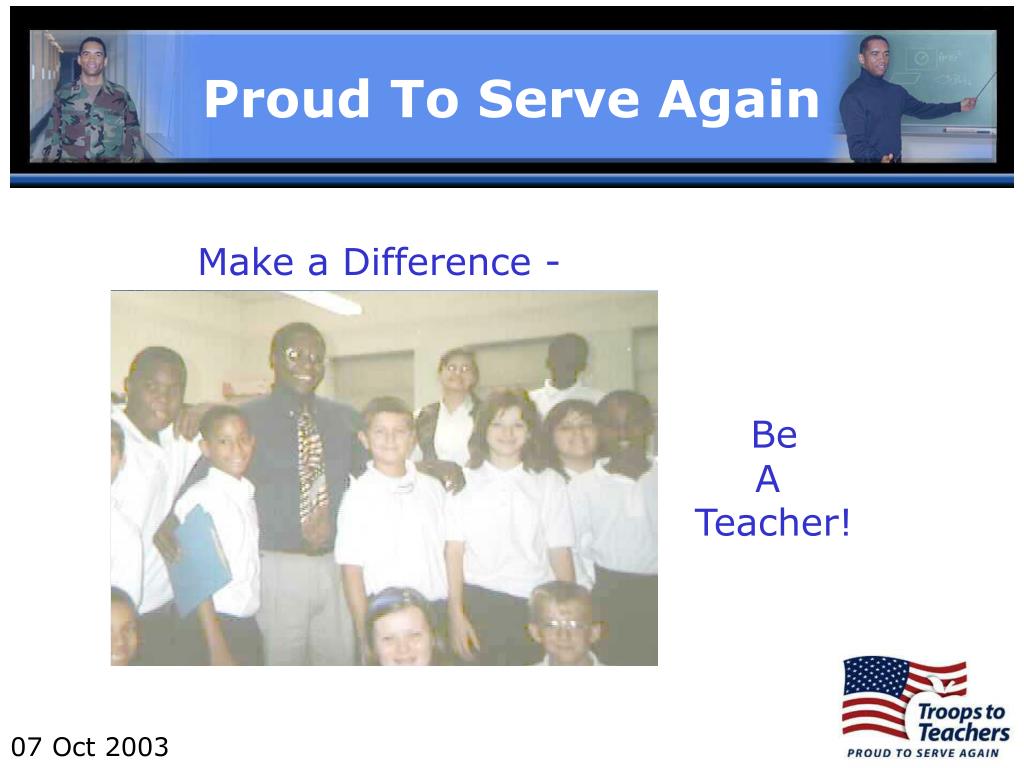 Proud To Serve Again

Make a Difference -

Be
A
Teacher!

07 Oct 2003

Troops to Teachers
PROUD TO SERVE AGAIN